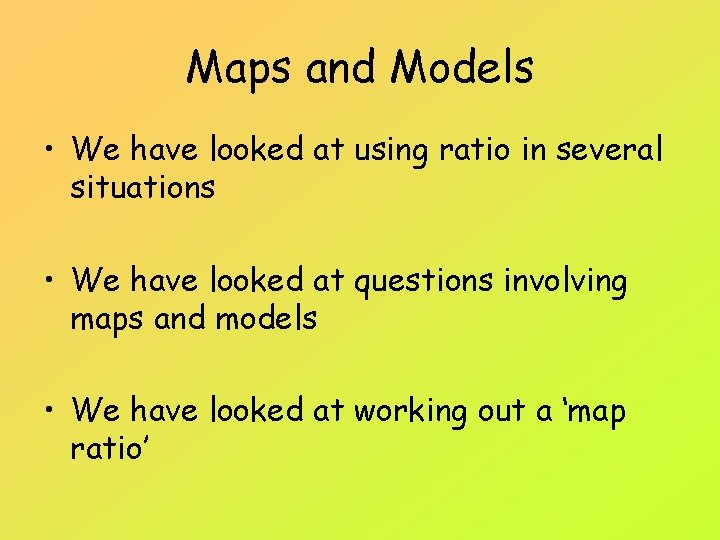 Maps and Models

• We have looked at using ratio in several situations

• We have looked at questions involving maps and models

• We have looked at working out a ‘map ratio’